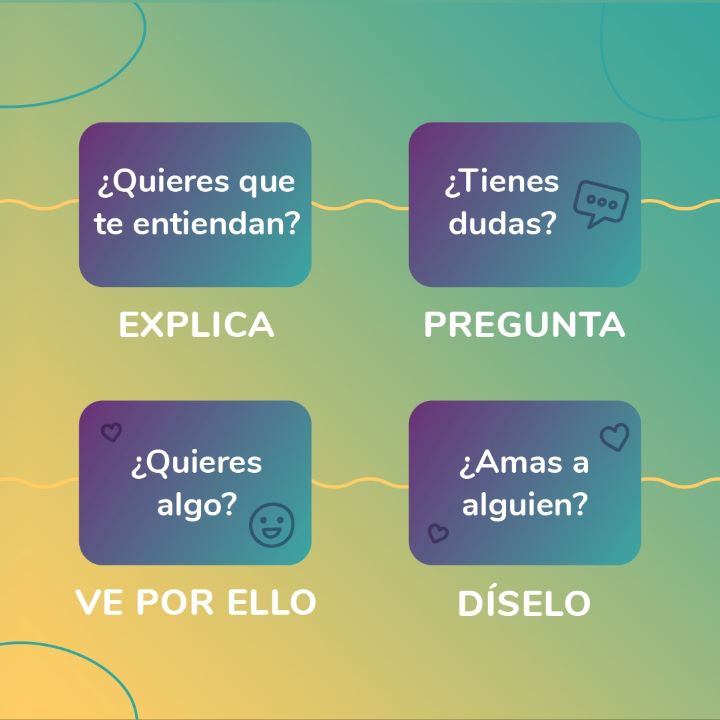 ¿Quieres que te entiendan?

EXPLICA

¿Tienes dudas?

PREGUNTA

¿Quieres algo?

VE POR ELLO

¿Amas a alguien?

DÍSELO